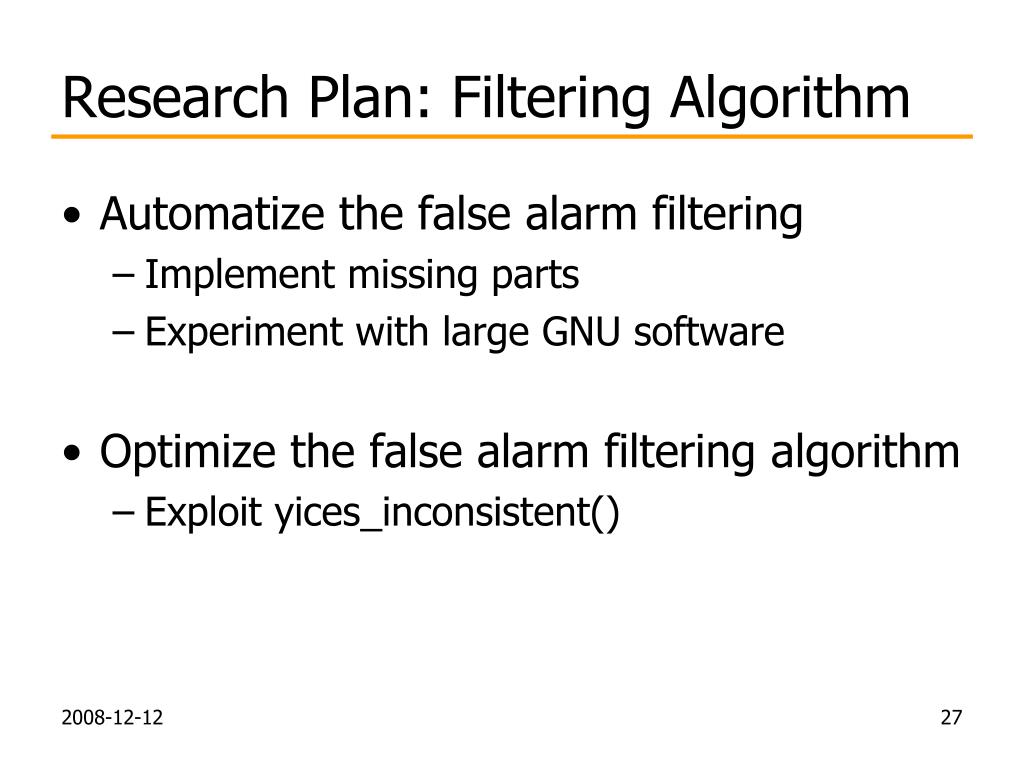 Research Plan: Filtering Algorithm

• Automatize the false alarm filtering
– Implement missing parts
– Experiment with large GNU software

• Optimize the false alarm filtering algorithm
– Exploit yices_inconsistent()

2008-12-12

27